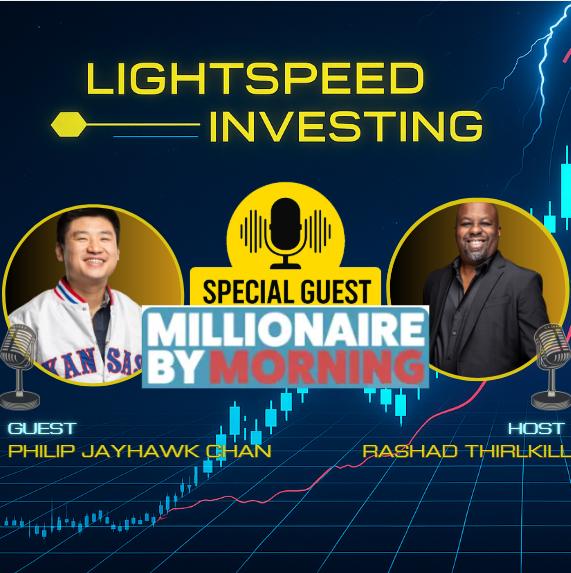 LIGHTSPEED INVESTING

SPECIAL GUEST

MILLIONAIRE BY MORNING

KANSAS

GUEST
PHILIP JAYHAWK CHAN

HOST
RASHAD THIRLKILL